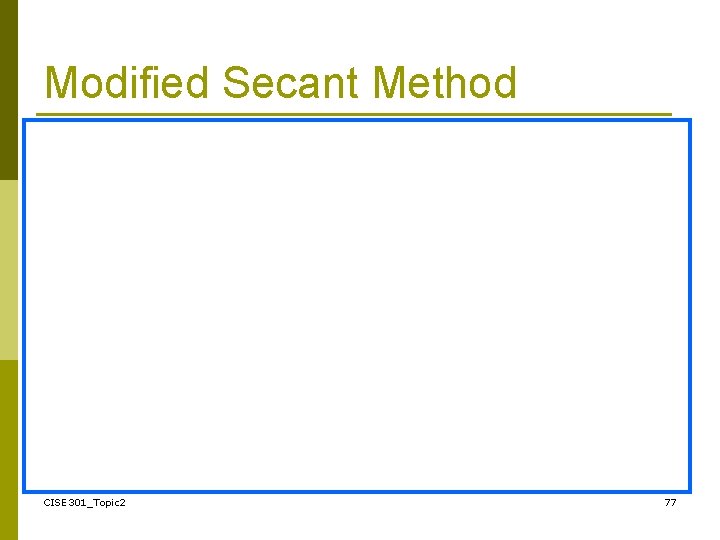 Modified Secant Method

CISE301_Topic2

77